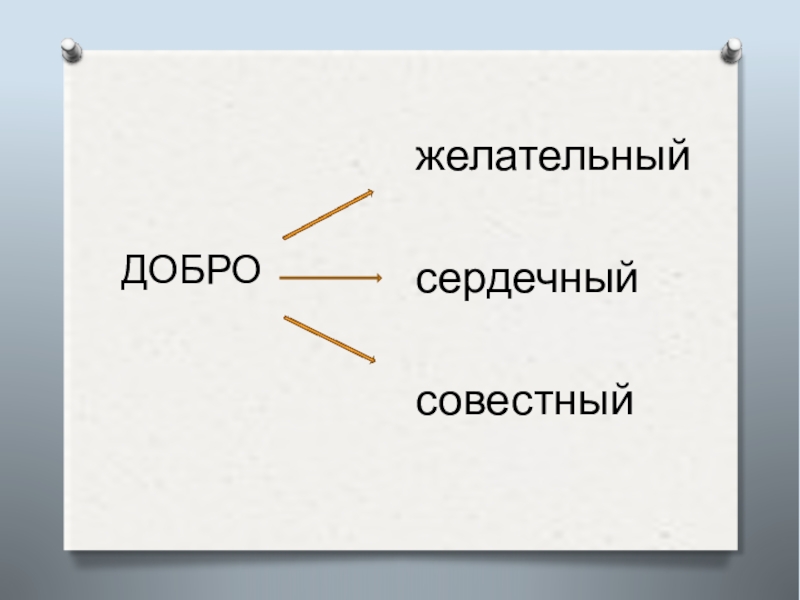 ДОБРО

желательный

сердечный

совестный